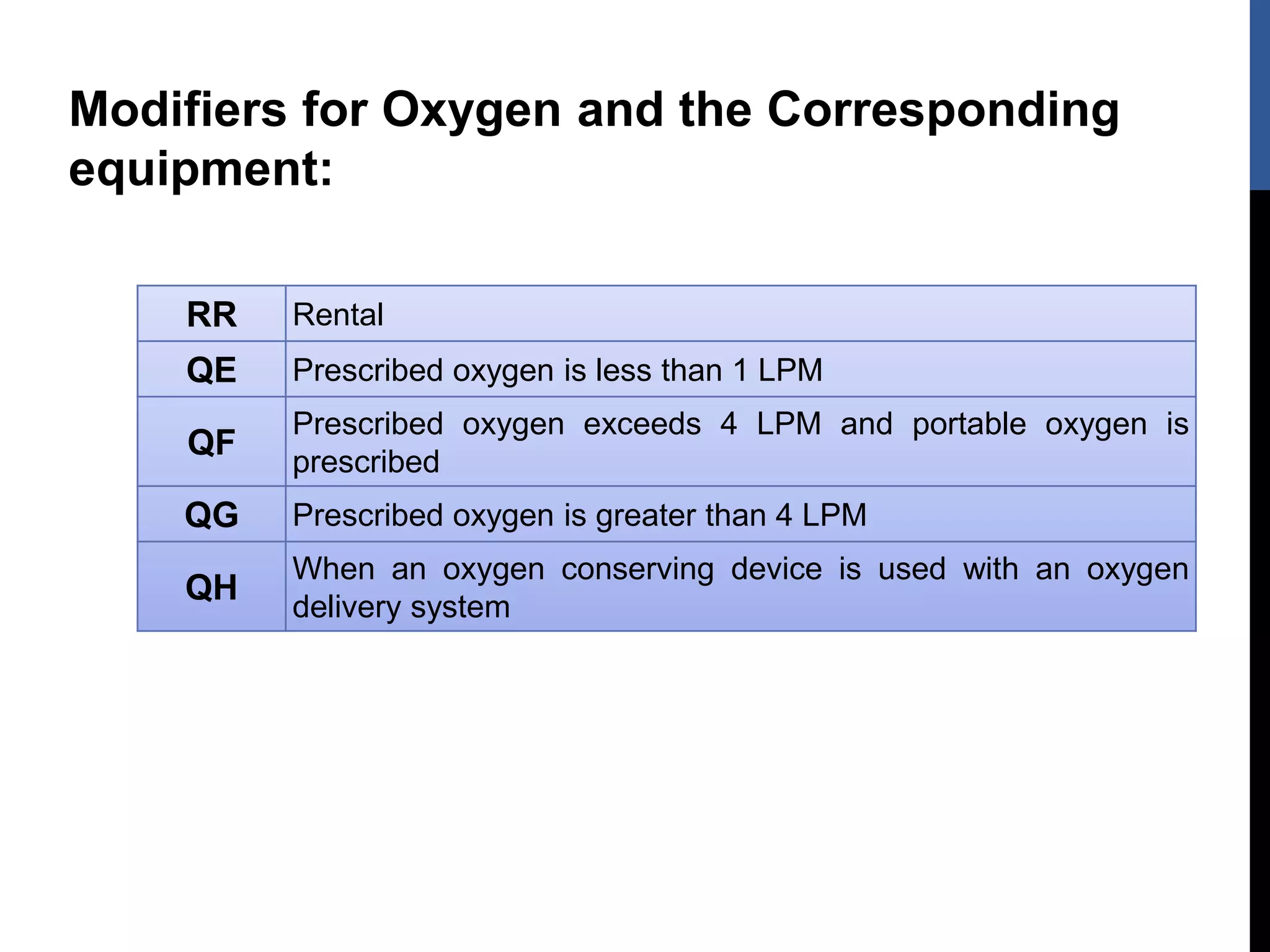 Modifiers for Oxygen and the Corresponding equipment:

| RR | Rental |
|---|---|
| QE | Prescribed oxygen is less than 1 LPM |
| QF | Prescribed oxygen exceeds 4 LPM and portable oxygen is prescribed |
| QG | Prescribed oxygen is greater than 4 LPM |
| QH | When an oxygen conserving device is used with an oxygen delivery system |